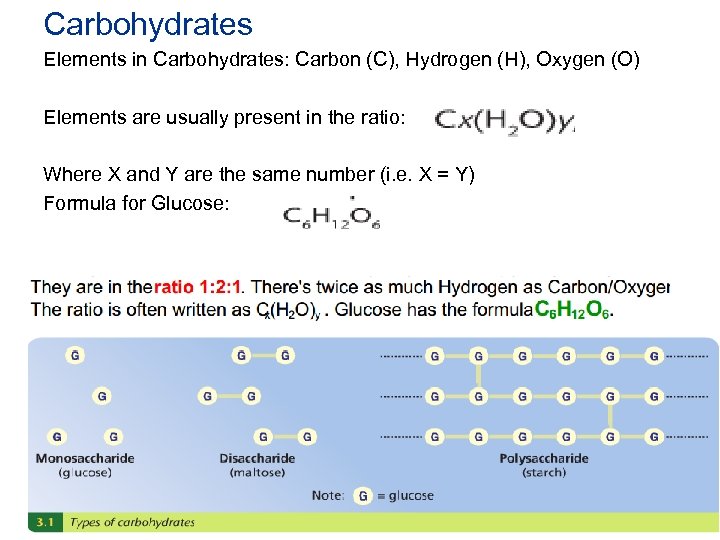 Carbohydrates

Elements in Carbohydrates: Carbon (C), Hydrogen (H), Oxygen (O)

Elements are usually present in the ratio: $Cx(H_2O)y$

Where X and Y are the same number (i.e. X = Y)

Formula for Glucose: $C_6H_{12}O_6$

They are in the ratio 1:2:1. There's twice as much Hydrogen as Carbon/Oxyger

The ratio is often written as $C_x(H_2O)_y$ . Glucose has the formula $C_6H_{12}O_6$.

G G G G
Monosaccharide (glucose)

G G G G G G
Disaccharide (maltose)

G G G G G G
G G G G G G
G G G G G G
Polysaccharide (starch)

Note: G = glucose

3.1 Types of carbohydrates